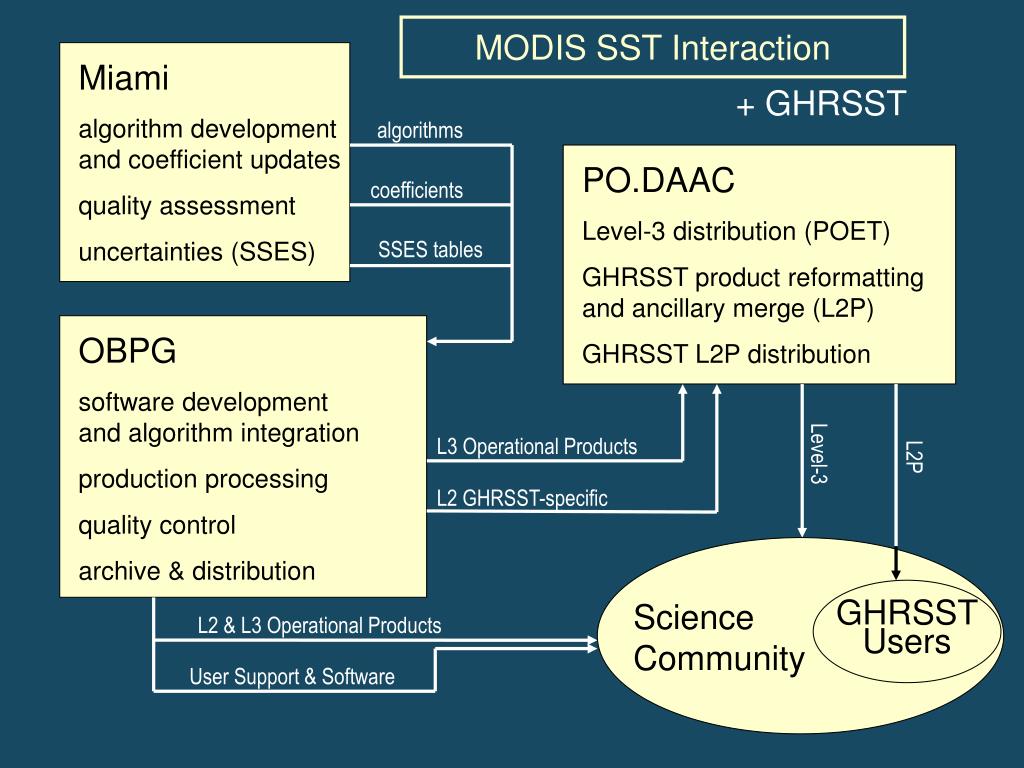 MODIS SST Interaction

+ GHRSST

Miami

algorithm development and coefficient updates

quality assessment

uncertainties (SSES)

algorithms

coefficients

SSES tables

PO.DAAC

Level-3 distribution (POET)

GHRSST product reformatting and ancillary merge (L2P)

GHRSST L2P distribution

OBPG

software development and algorithm integration

production processing

quality control

archive & distribution

L3 Operational Products

L2 GHRSST-specific

Level-3

L2P

L2 & L3 Operational Products

User Support & Software

Science Community

GHRSST Users